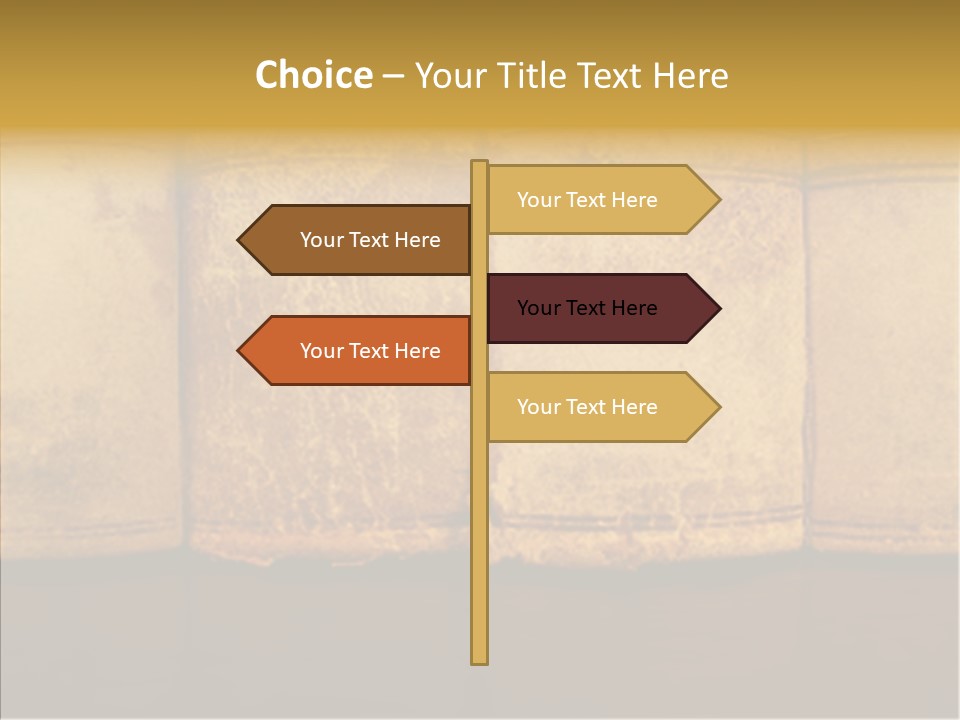 Choice – Your Title Text Here

Your Text Here

Your Text Here

Your Text Here

Your Text Here

Your Text Here